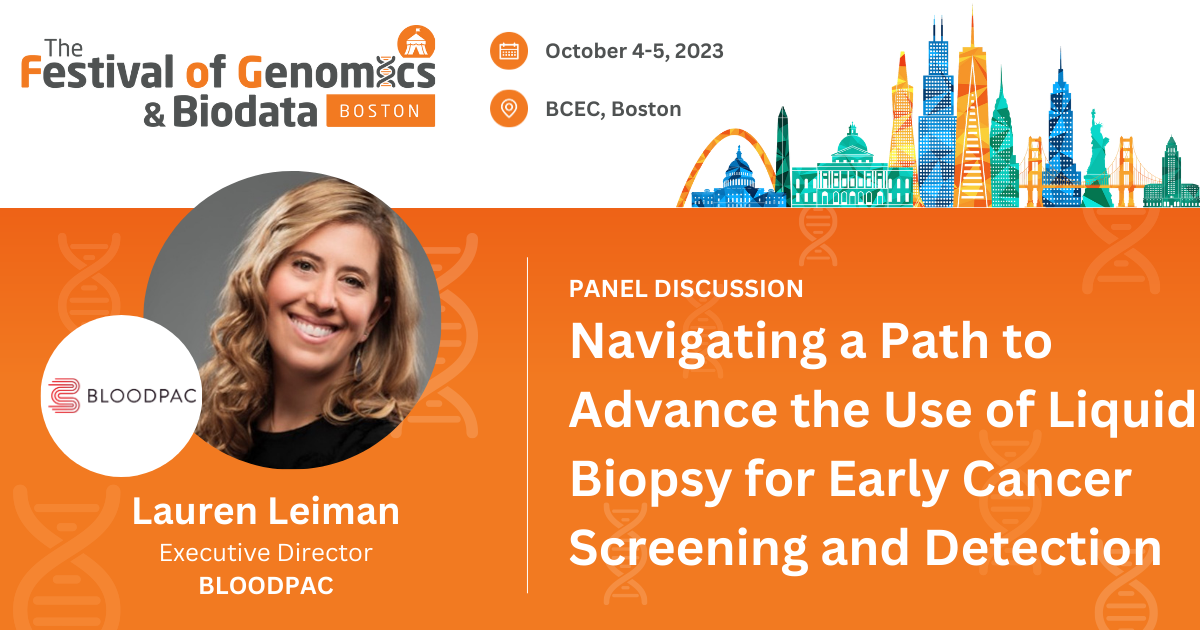 The Festival of Genomics & Biodata BOSTON

October 4-5, 2023

BCEC, Boston

BLOODPAC

Lauren Leiman
Executive Director
BLOODPAC

PANEL DISCUSSION
Navigating a Path to Advance the Use of Liquid Biopsy for Early Cancer Screening and Detection